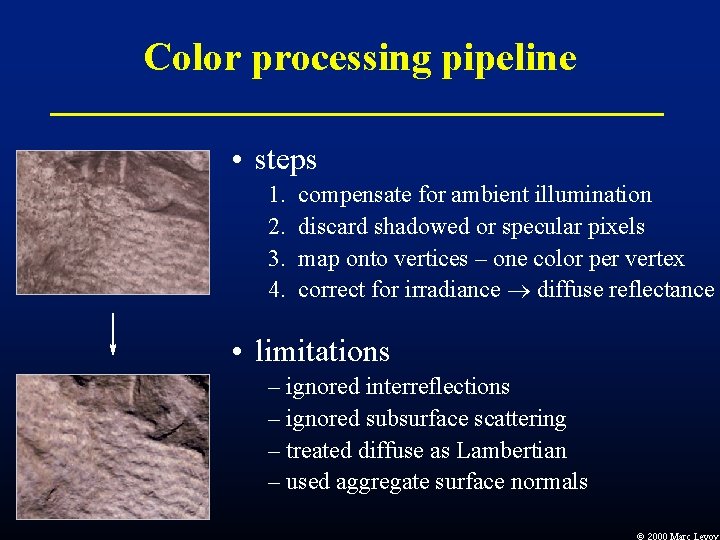 Color processing pipeline

• steps
1. compensate for ambient illumination
2. discard shadowed or specular pixels
3. map onto vertices – one color per vertex
4. correct for irradiance $\rightarrow$ diffuse reflectance

• limitations
– ignored interreflections
– ignored subsurface scattering
– treated diffuse as Lambertian
– used aggregate surface normals

© 2000 Marc Levoy